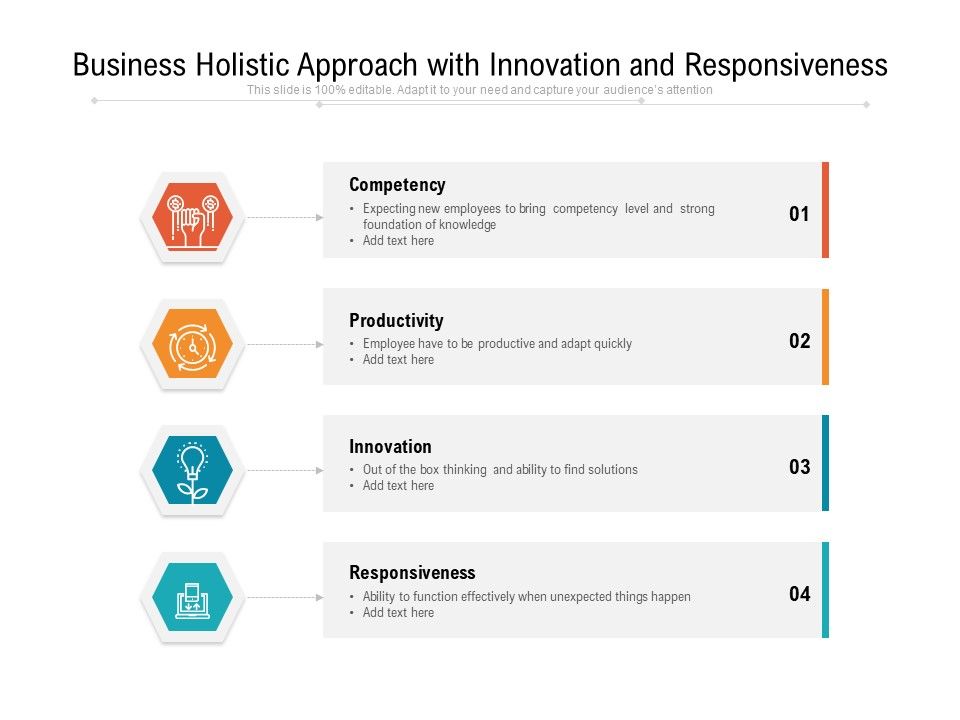 Business Holistic Approach with Innovation and Responsiveness

This slide is 100% editable. Adapt it to your need and capture your audience's attention

Competency
• Expecting new employees to bring competency level and strong foundation of knowledge
• Add text here

01

Productivity
• Employee have to be productive and adapt quickly
• Add text here

02

Innovation
• Out of the box thinking and ability to find solutions
• Add text here

03

Responsiveness
• Ability to function effectively when unexpected things happen
• Add text here

04